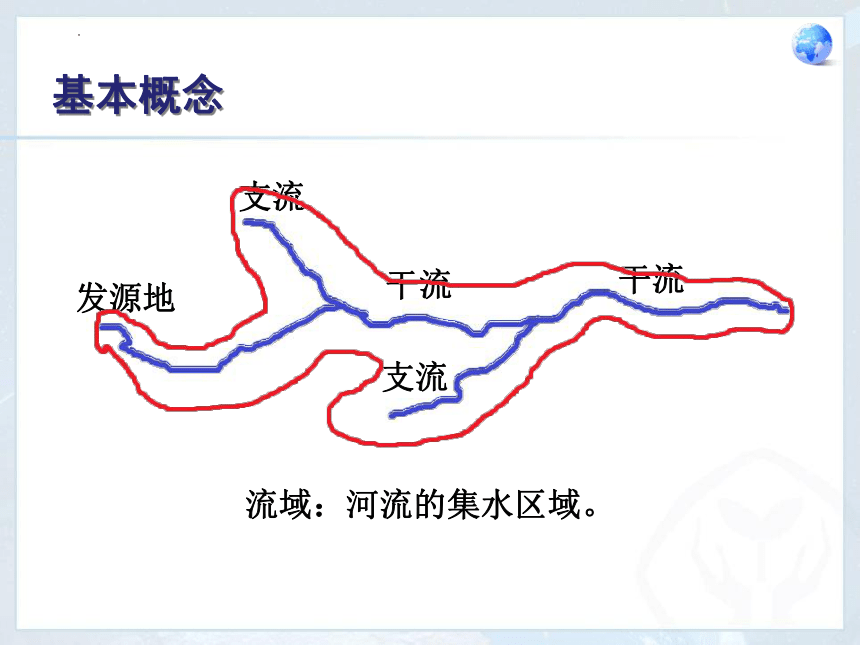 基本概念

支流

发源地

干流

干流

支流

流域：河流的集水区域。